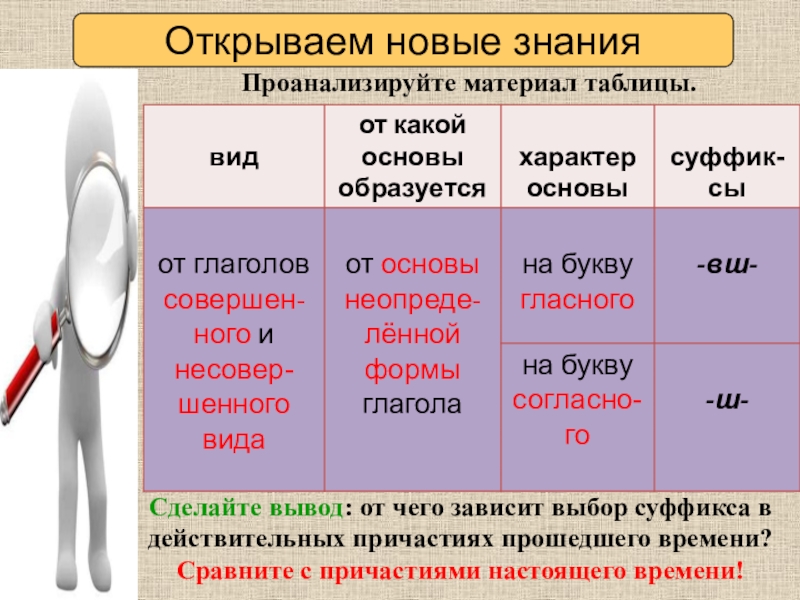 Открываем новые знания

Проанализируйте материал таблицы.

| вид | от какой основы образуется | характер основы | суффиксы |
|---|---|---|---|
| от глаголов совершенного и несовершенного вида | от основы неопределённой формы глагола | на букву гласного | -вш- |
| | | на букву согласного | -ш- |

Сделайте вывод: от чего зависит выбор суффикса в действительных причастиях прошедшего времени?

Сравните с причастиями настоящего времени!